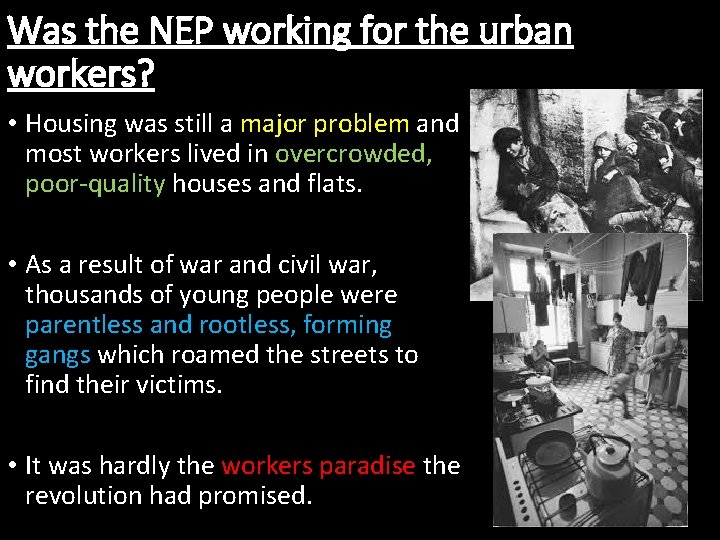 Was the NEP working for the urban workers?

• Housing was still a major problem and most workers lived in overcrowded, poor-quality houses and flats.

• As a result of war and civil war, thousands of young people were parentless and rootless, forming gangs which roamed the streets to find their victims.

• It was hardly the workers paradise the revolution had promised.